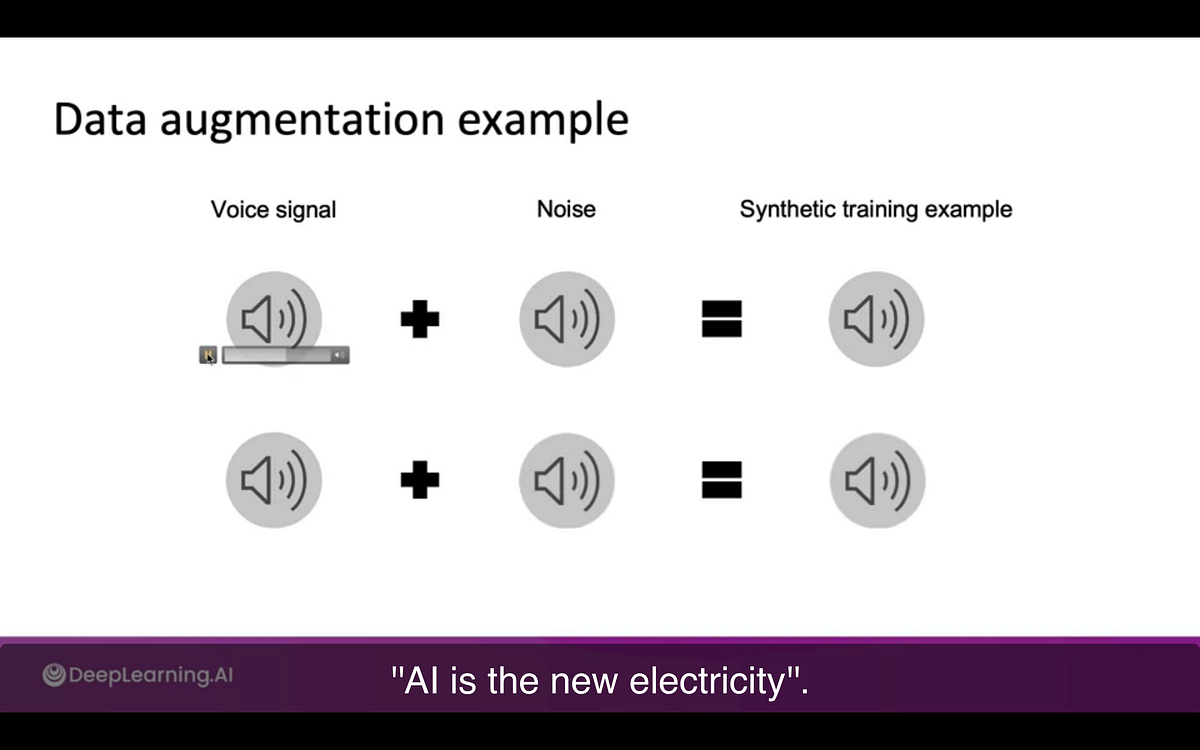 Data augmentation example

Voice signal

Noise

Synthetic training example

DeepLearning.AI

"AI is the new electricity".